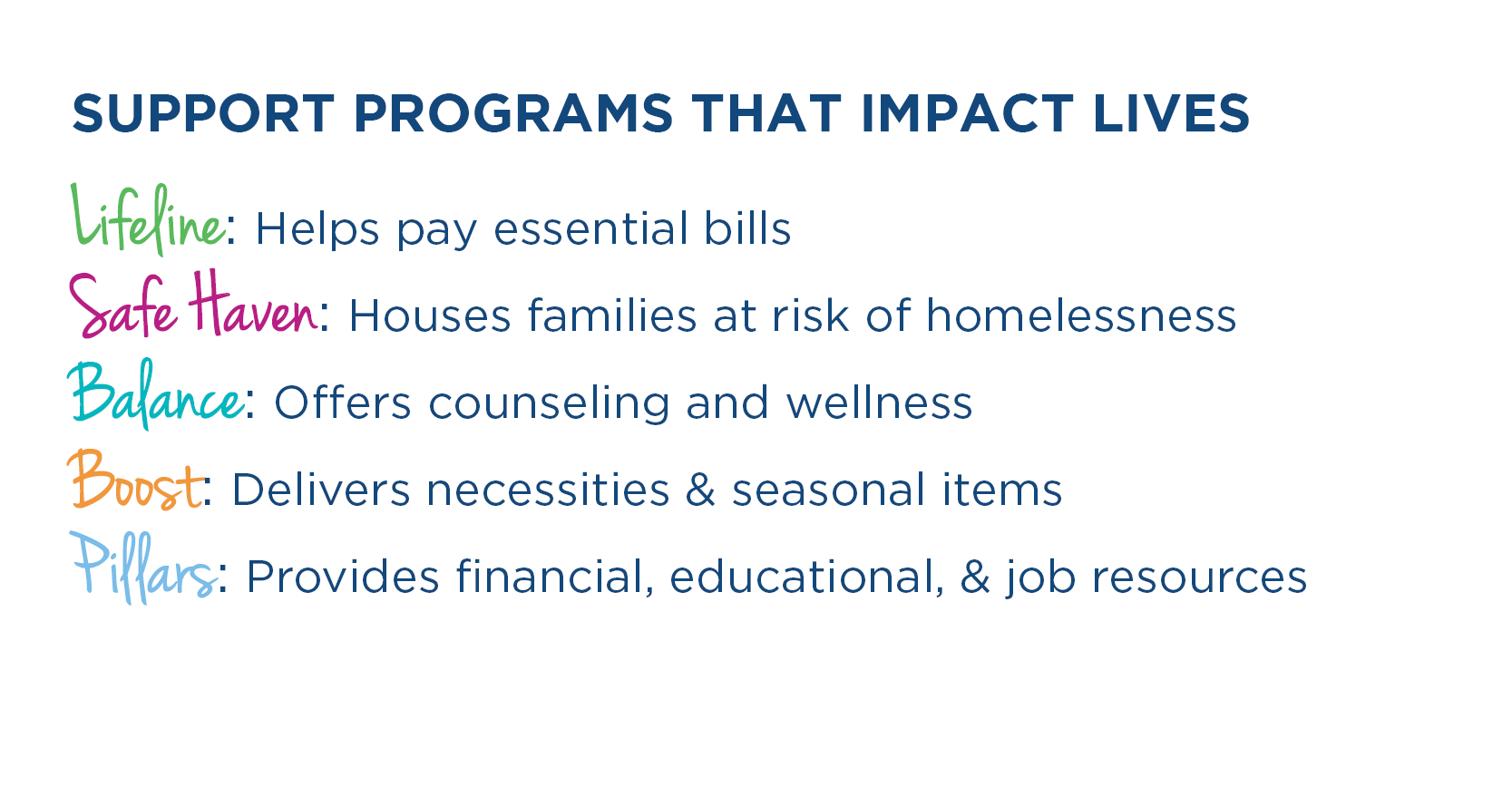 SUPPORT PROGRAMS THAT IMPACT LIVES

Lifeline: Helps pay essential bills

Safe Haven: Houses families at risk of homelessness

Balance: Offers counseling and wellness

Boost: Delivers necessities & seasonal items

Pillars: Provides financial, educational, & job resources